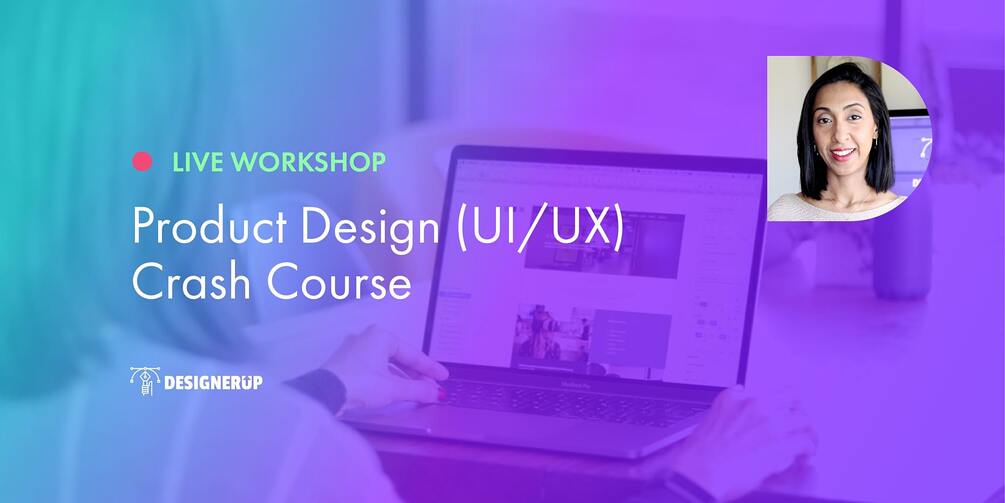 LIVE WORKSHOP

Product Design (UI/UX) Crash Course

DESIGNERUP